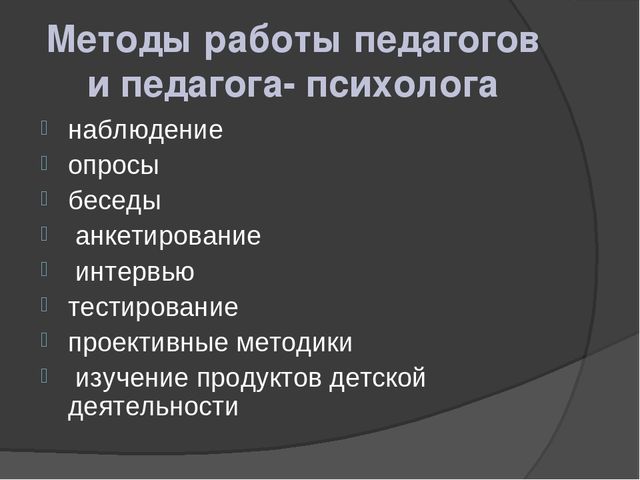 Методы работы педагогов и педагога- психолога

наблюдение

опросы

беседы

анкетирование

интервью

тестирование

проективные методики

изучение продуктов детской деятельности